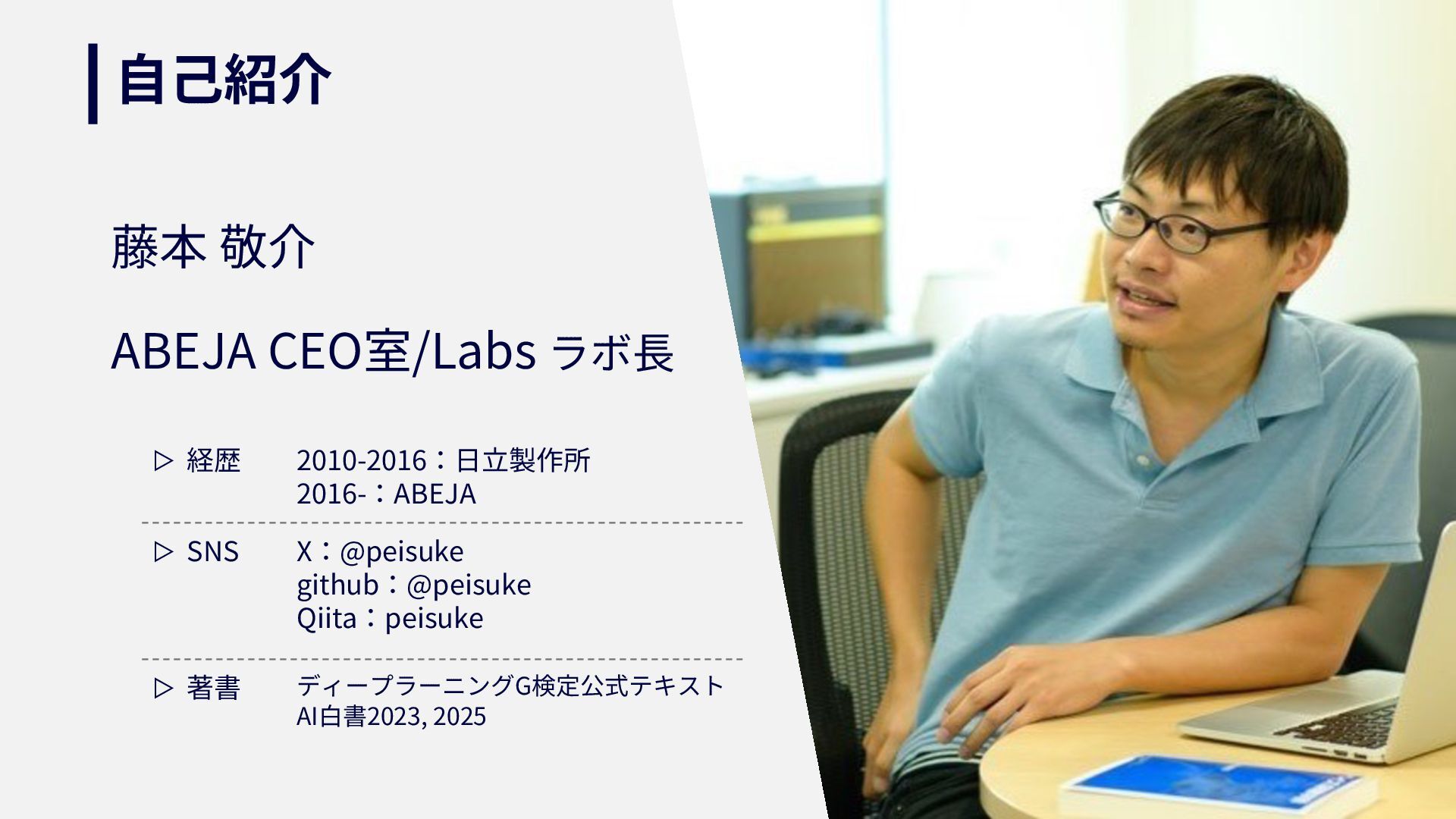 自己紹介

藤本 敬介

ABEJA CEO室/Labs ラボ長

▷ 経歴　2010-2016：日立製作所
2016-：ABEJA

▷ SNS　X：@peisuke
github：@peisuke
Qiita：peisuke

▷ 著書　ディープラーニングG検定公式テキスト
AI白書2023, 2025